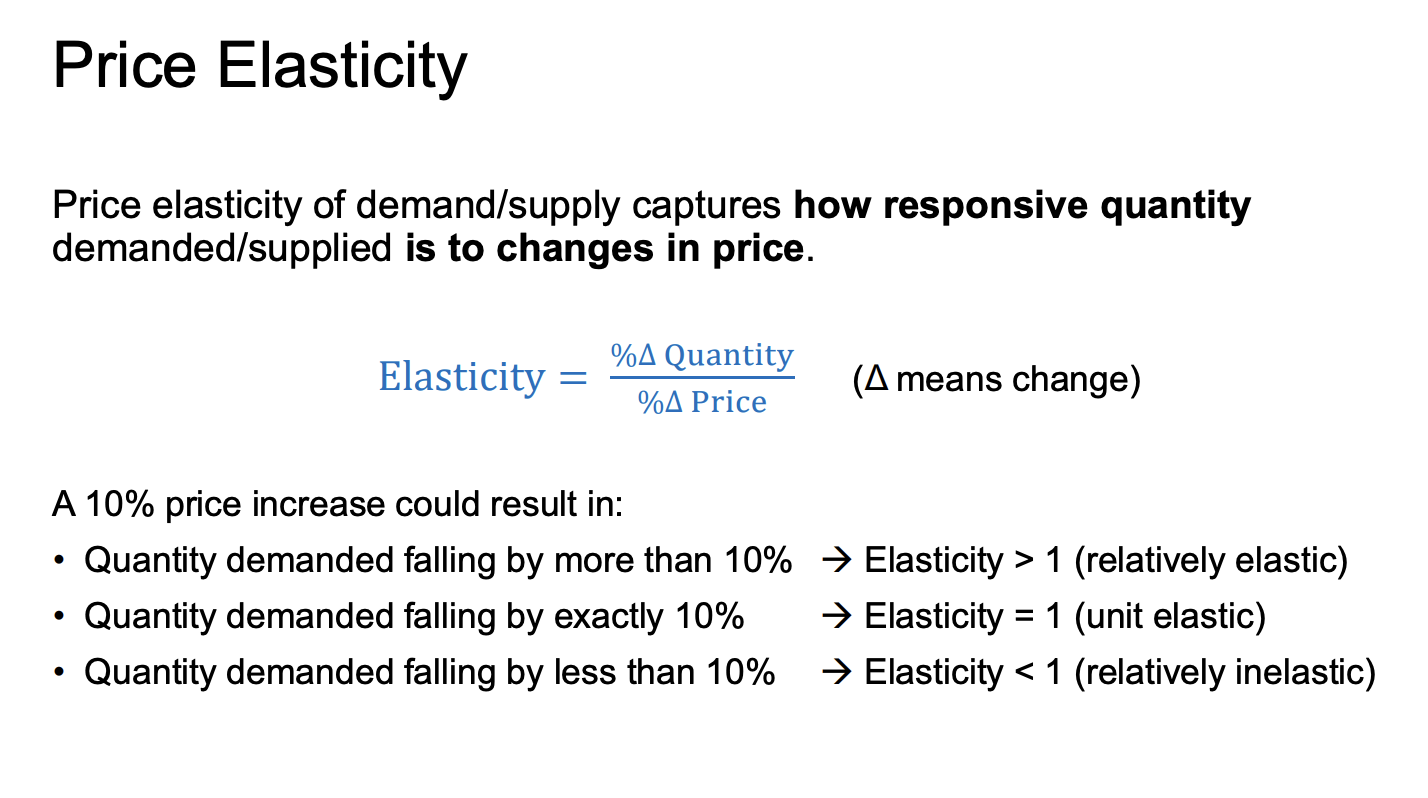 Price Elasticity

Price elasticity of demand/supply captures how responsive quantity demanded/supplied is to changes in price.

$\text{Elasticity} = \frac{\%\Delta \text{ Quantity}}{\%\Delta \text{ Price}}$ (Δ means change)

A 10% price increase could result in:

• Quantity demanded falling by more than 10% → Elasticity > 1 (relatively elastic)
• Quantity demanded falling by exactly 10% → Elasticity = 1 (unit elastic)
• Quantity demanded falling by less than 10% → Elasticity < 1 (relatively inelastic)